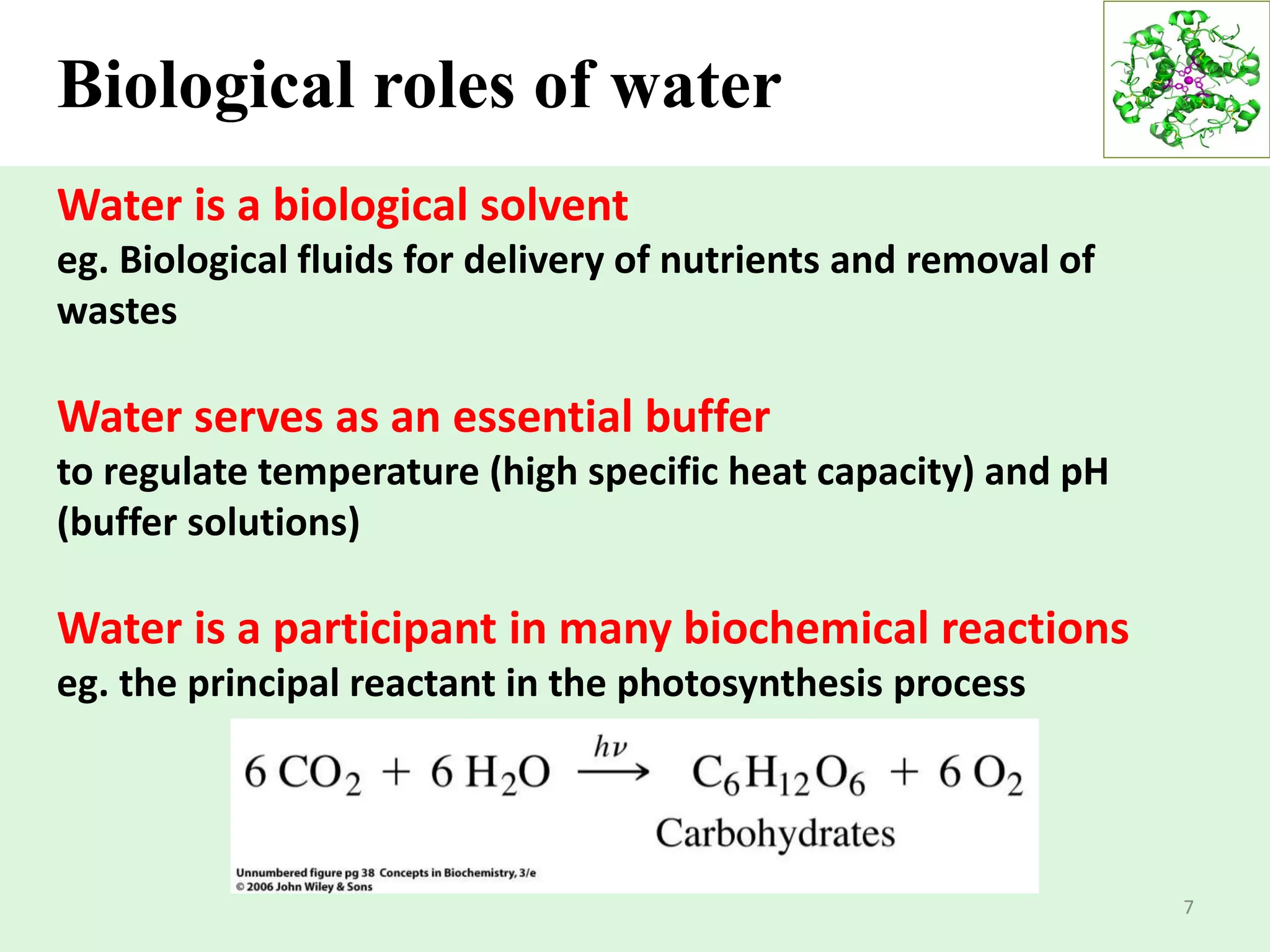 Biological roles of water

Water is a biological solvent
eg. Biological fluids for delivery of nutrients and removal of wastes

Water serves as an essential buffer
to regulate temperature (high specific heat capacity) and pH (buffer solutions)

Water is a participant in many biochemical reactions
eg. the principal reactant in the photosynthesis process

$6\,CO_2 + 6\,H_2O \xrightarrow{h\nu} C_6H_{12}O_6 + 6\,O_2$
Carbohydrates

Unnumbered figure pg 38 Concepts in Biochemistry, 3/e
© 2006 John Wiley & Sons

7